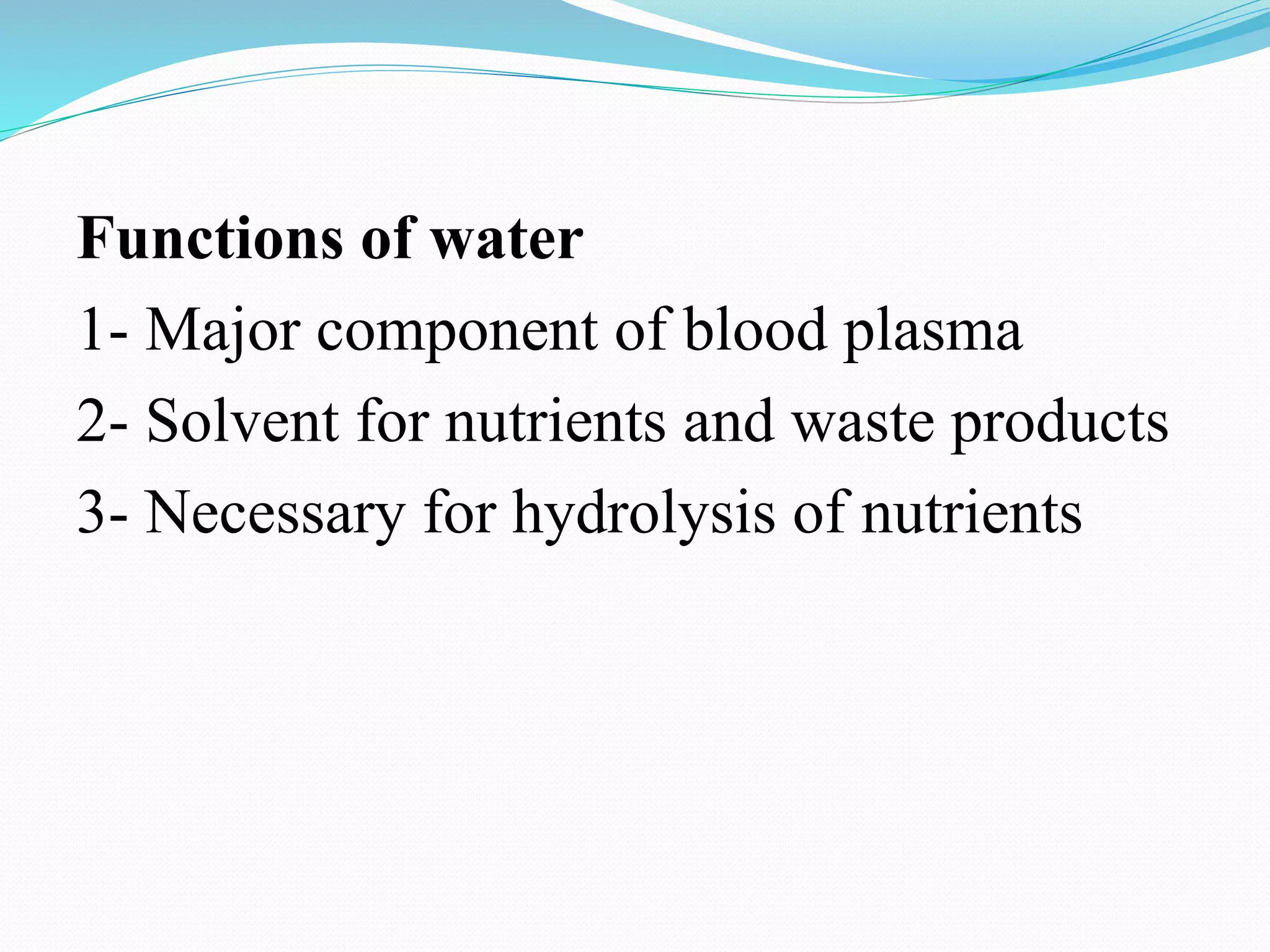 Functions of water

1- Major component of blood plasma

2- Solvent for nutrients and waste products

3- Necessary for hydrolysis of nutrients